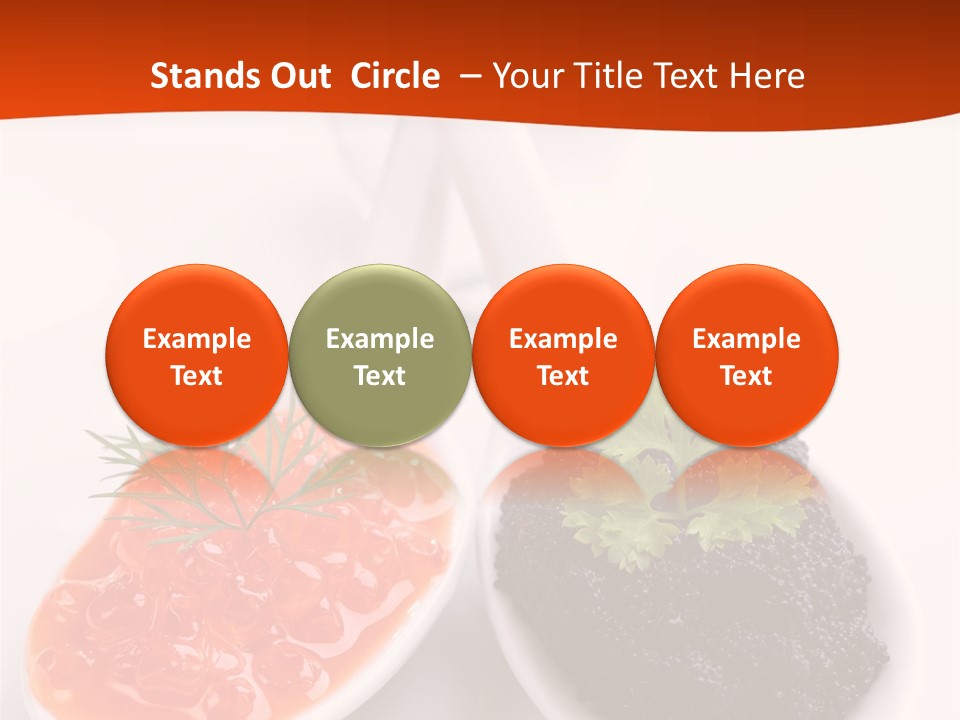 Stands Out Circle – Your Title Text Here

Example Text

Example Text

Example Text

Example Text